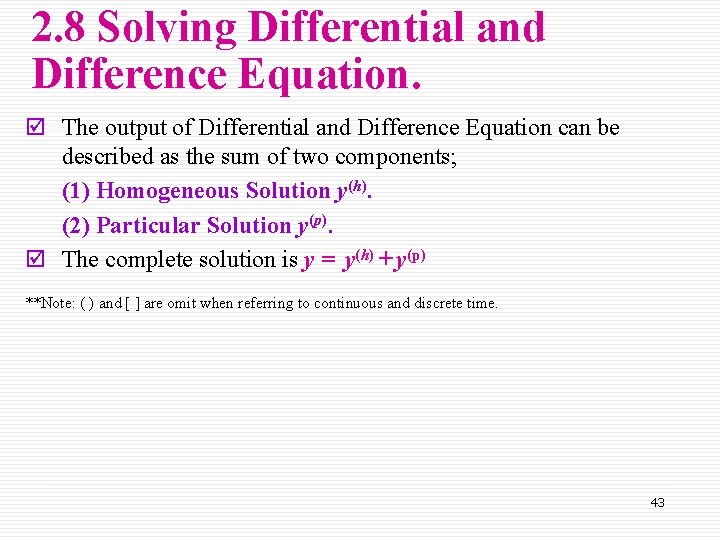 2.8 Solving Differential and Difference Equation.

☑ The output of Differential and Difference Equation can be described as the sum of two components;

(1) Homogeneous Solution $y^{(h)}$.

(2) Particular Solution $y^{(p)}$.

☑ The complete solution is $y = y^{(h)} + y^{(p)}$

**Note: ( ) and [ ] are omit when referring to continuous and discrete time.

43